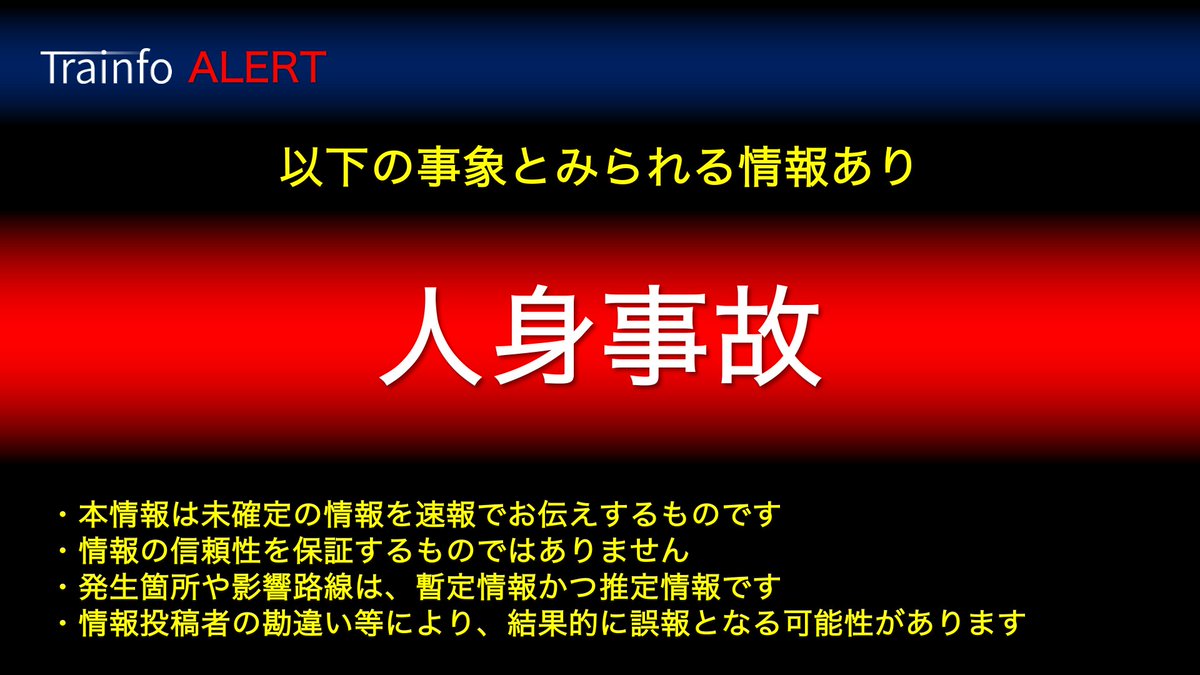 Trainfo ALERT

以下の事象とみられる情報あり

人身事故

・本情報は未確定の情報を速報でお伝えするものです
・情報の信頼性を保証するものではありません
・発生箇所や影響路線は、暫定情報かつ推定情報です
・情報投稿者の勘違い等により、結果的に誤報となる可能性があります